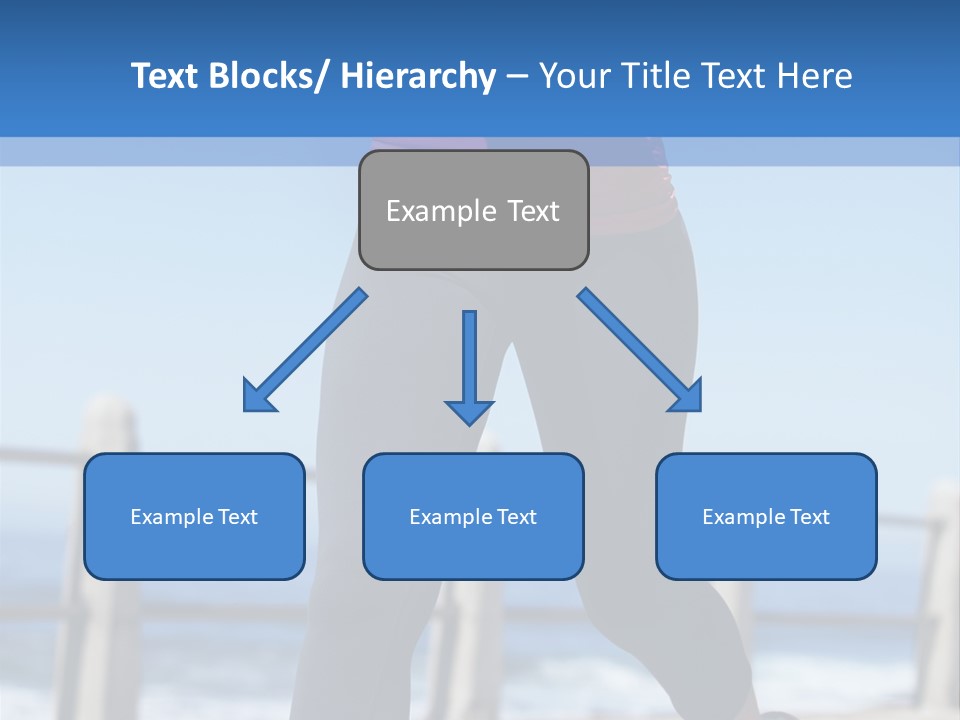 Text Blocks/ Hierarchy – Your Title Text Here

Example Text

Example Text

Example Text

Example Text